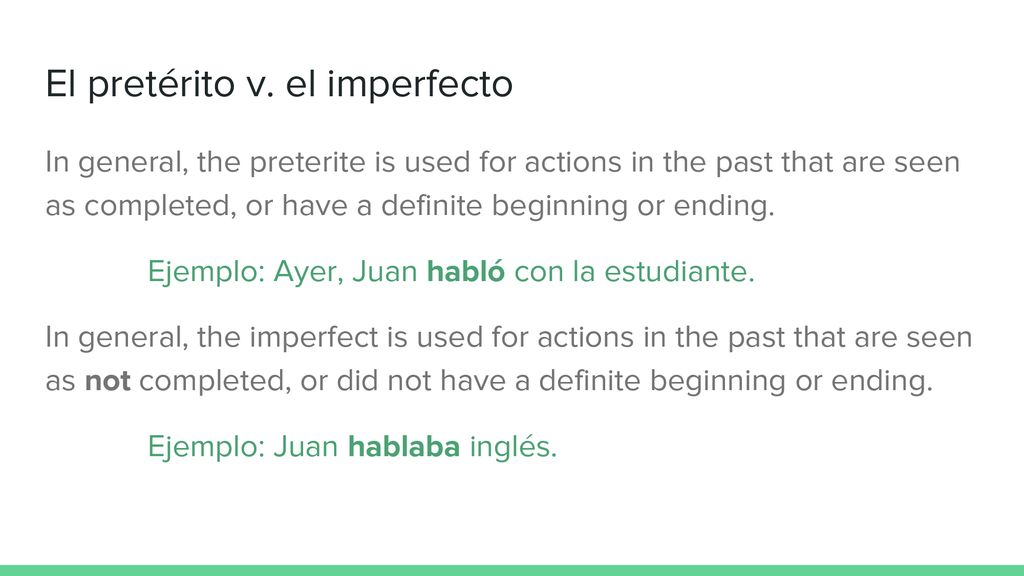 El pretérito v. el imperfecto

In general, the preterite is used for actions in the past that are seen as completed, or have a definite beginning or ending.

Ejemplo: Ayer, Juan habló con la estudiante.

In general, the imperfect is used for actions in the past that are seen as not completed, or did not have a definite beginning or ending.

Ejemplo: Juan hablaba inglés.